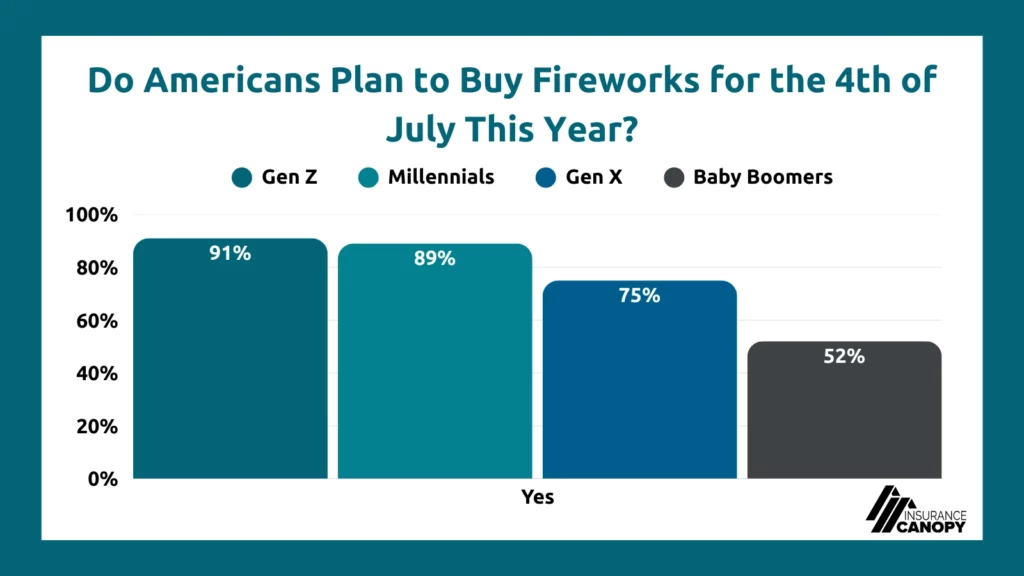 Do Americans Plan to Buy Fireworks for the 4th of July This Year?

Gen Z
Millennials
Gen X
Baby Boomers

100%
80%
60%
40%
20%
0%

91%
89%
75%
52%

Yes

INSURANCE CANOPY